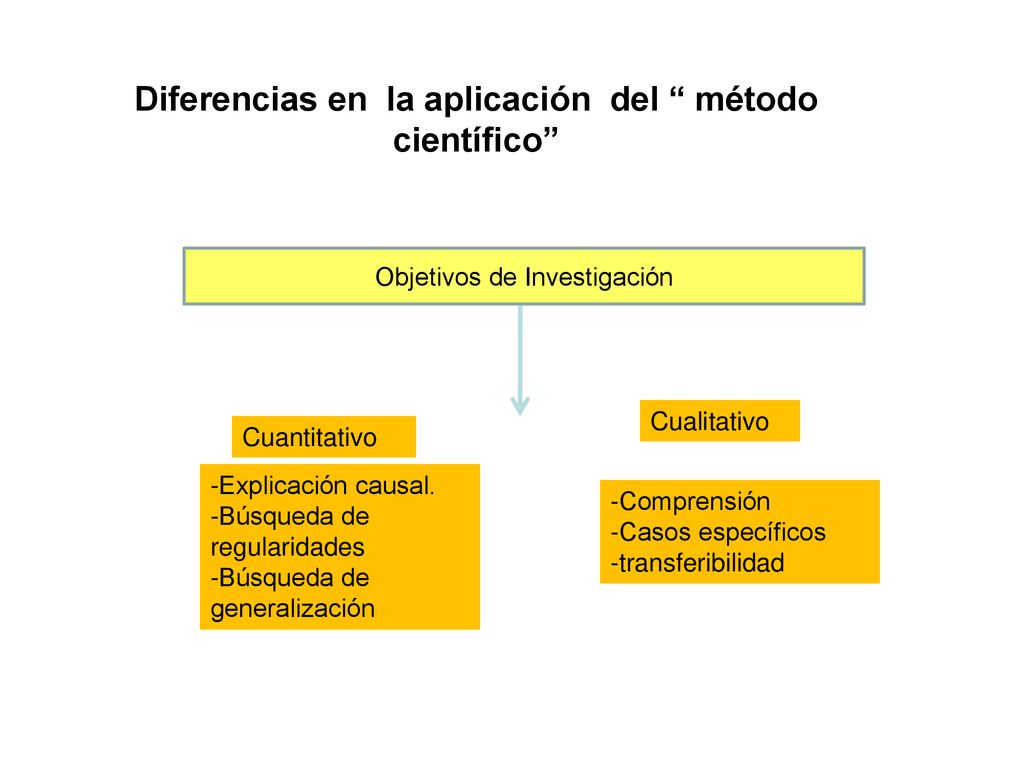 Diferencias en la aplicación del “ método científico”

Objetivos de Investigación

Cuantitativo

-Explicación causal.
-Búsqueda de regularidades
-Búsqueda de generalización

Cualitativo

-Comprensión
-Casos específicos
-transferibilidad